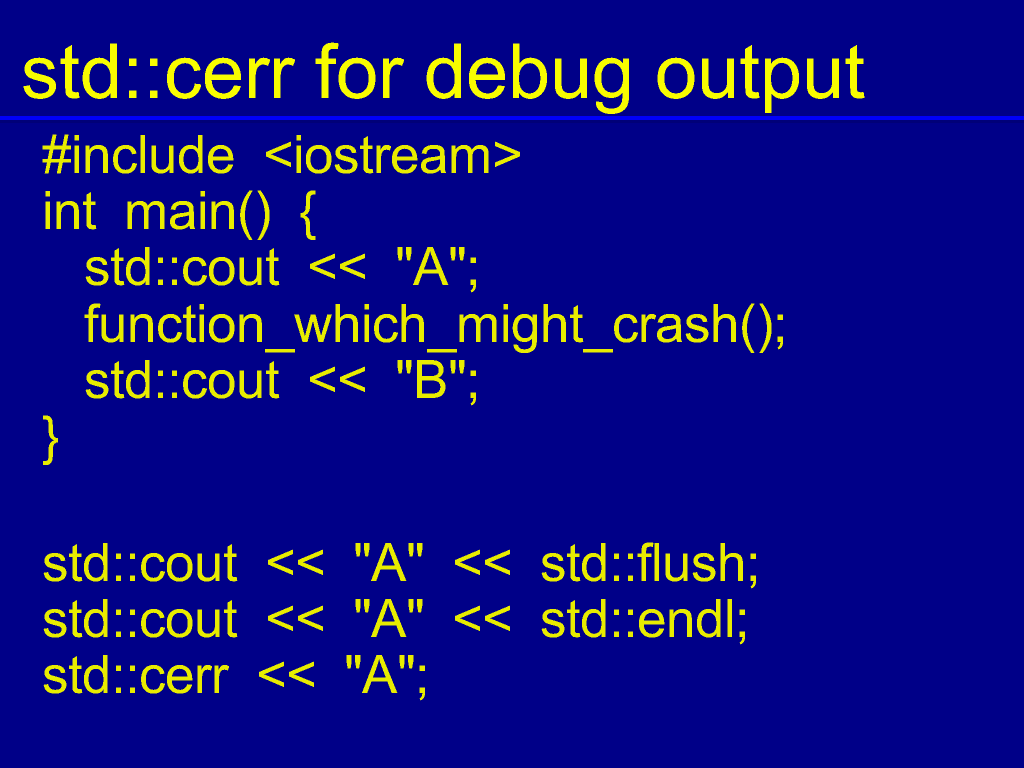 std::cerr for debug output

#include <iostream>
int main() {
  std::cout << "A";
  function_which_might_crash();
  std::cout << "B";
}

std::cout << "A" << std::flush;
std::cout << "A" << std::endl;
std::cerr << "A";